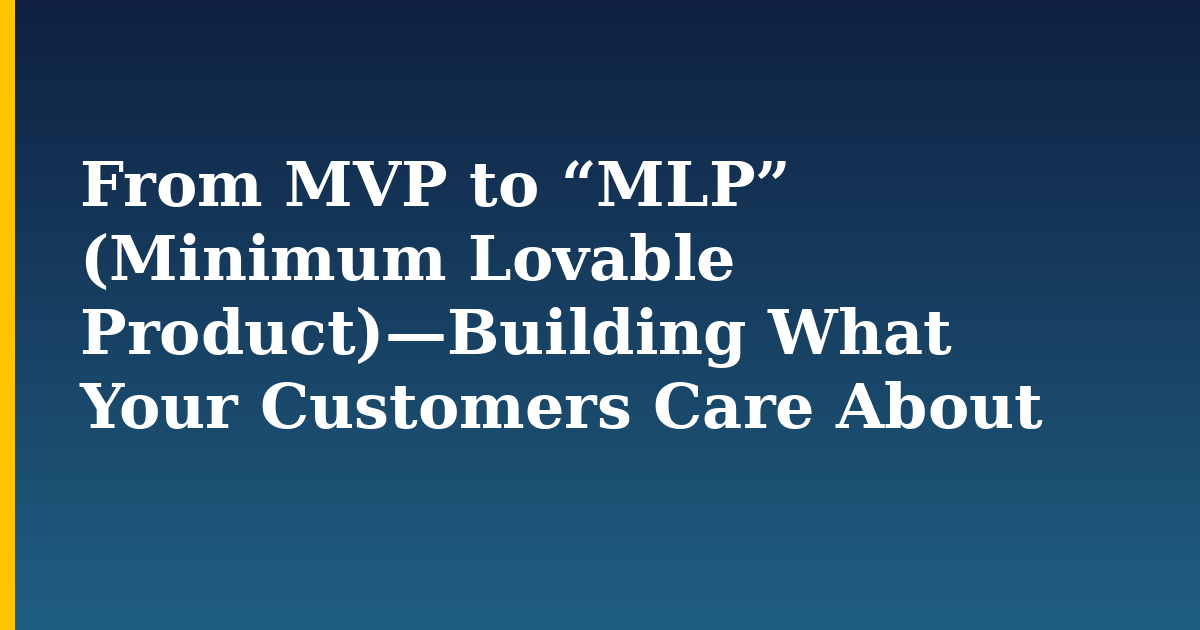 From MVP to “MLP” (Minimum Lovable Product)—Building What Your Customers Care About